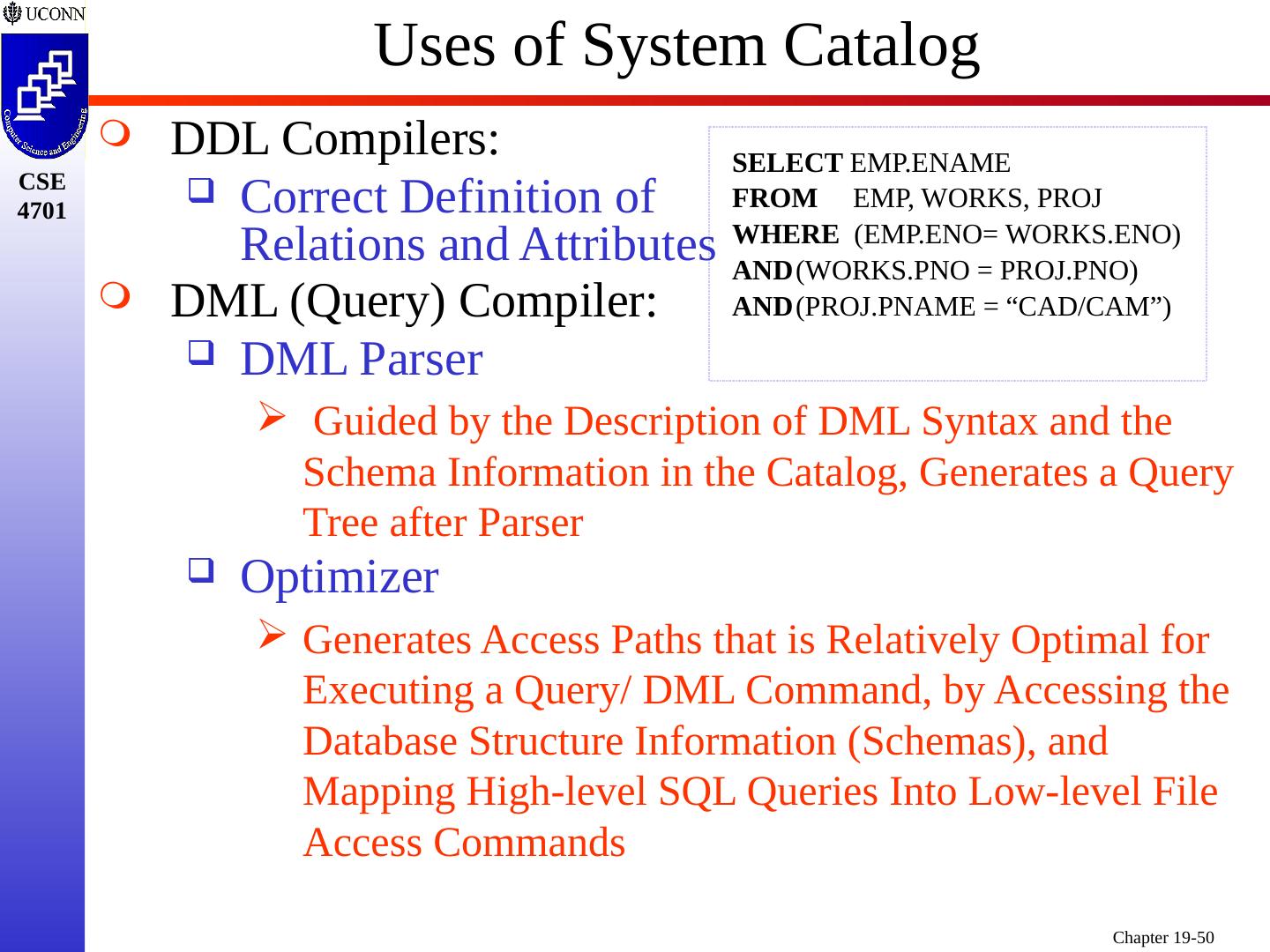 UCONN

Computer Science and Engineering

CSE 4701

Uses of System Catalog

DDL Compilers:

Correct Definition of Relations and Attributes

DML (Query) Compiler:

DML Parser

Guided by the Description of DML Syntax and the Schema Information in the Catalog, Generates a Query Tree after Parser

Optimizer

Generates Access Paths that is Relatively Optimal for Executing a Query/ DML Command, by Accessing the Database Structure Information (Schemas), and Mapping High-level SQL Queries Into Low-level File Access Commands

SELECT EMP.ENAME
FROM EMP, WORKS, PROJ
WHERE (EMP.ENO= WORKS.ENO)
AND (WORKS.PNO = PROJ.PNO)
AND (PROJ.PNAME = “CAD/CAM”)

Chapter 19-50